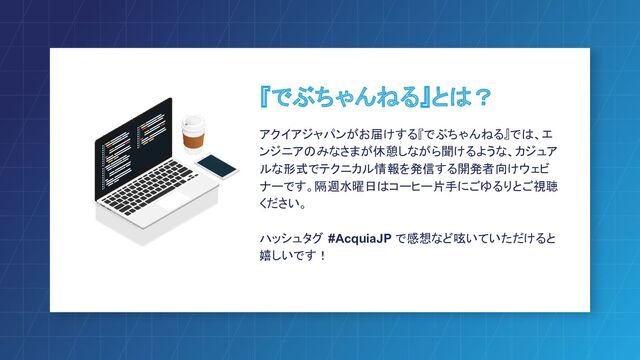 『でぶちゃんねる』とは？

アクイアジャパンがお届けする『でぶちゃんねる』では、エンジニアのみなさまが休憩しながら聞けるような、カジュアルな形式でテクニカル情報を発信する開発者向けウェビナーです。隔週水曜日はコーヒー片手にごゆるりとご視聴ください。

ハッシュタグ #AcquiaJP で感想など呟いていただけると嬉しいです！